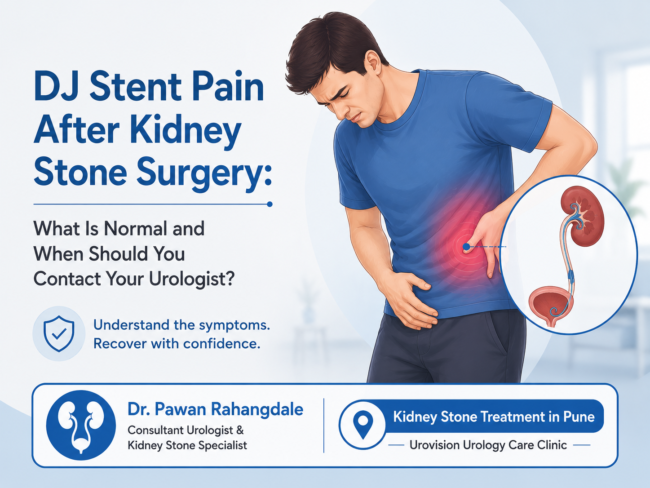 DJ Stent Pain After Kidney Stone Surgery:

What Is Normal and When Should You Contact Your Urologist?

Understand the symptoms. Recover with confidence.

Dr. Pawan Rahangdale
Consultant Urologist & Kidney Stone Specialist

Kidney Stone Treatment in Pune
Urovision Urology Care Clinic